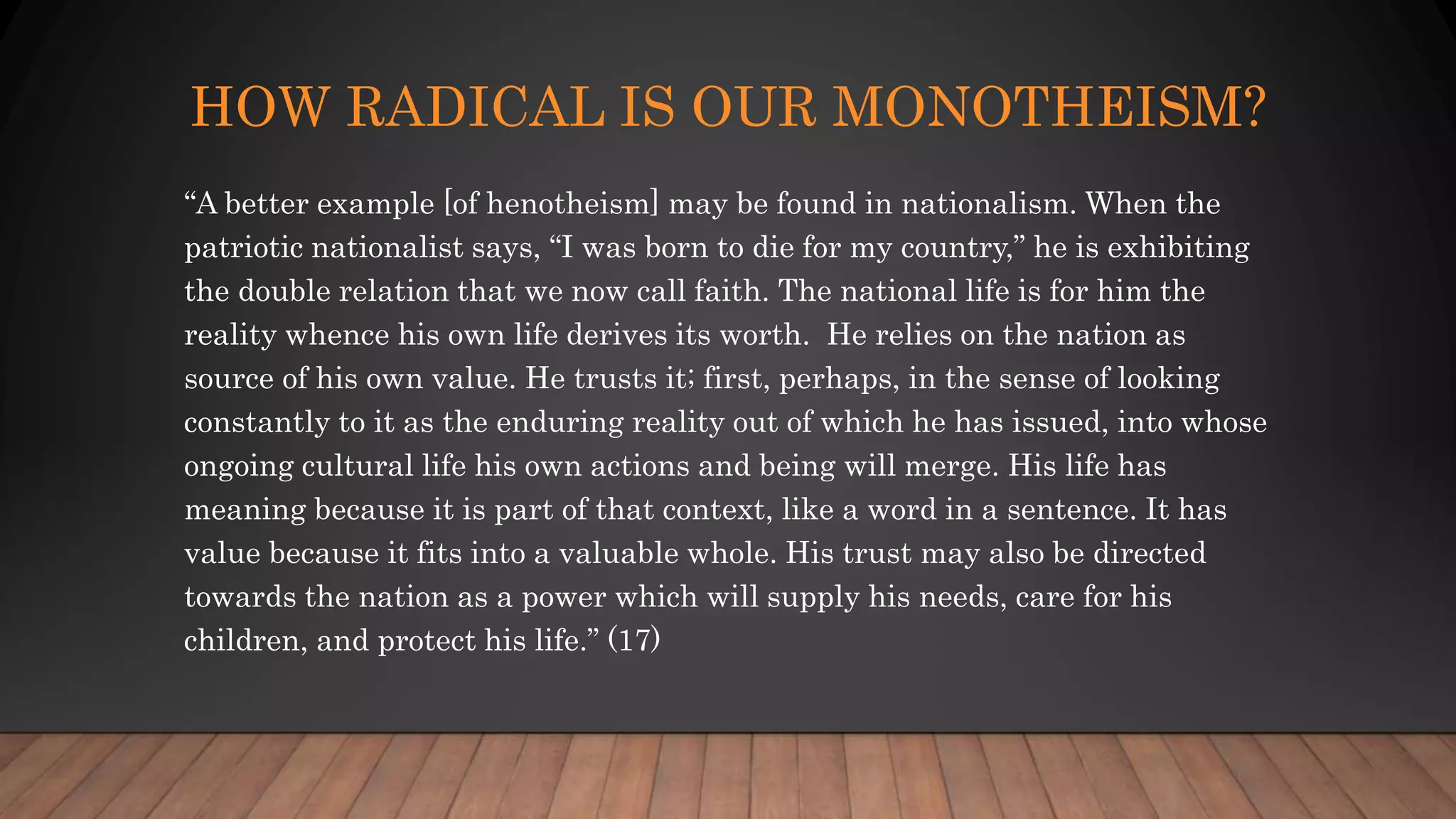 HOW RADICAL IS OUR MONOTHEISM?

“A better example [of henotheism] may be found in nationalism. When the patriotic nationalist says, “I was born to die for my country,” he is exhibiting the double relation that we now call faith. The national life is for him the reality whence his own life derives its worth. He relies on the nation as source of his own value. He trusts it; first, perhaps, in the sense of looking constantly to it as the enduring reality out of which he has issued, into whose ongoing cultural life his own actions and being will merge. His life has meaning because it is part of that context, like a word in a sentence. It has value because it fits into a valuable whole. His trust may also be directed towards the nation as a power which will supply his needs, care for his children, and protect his life.” (17)